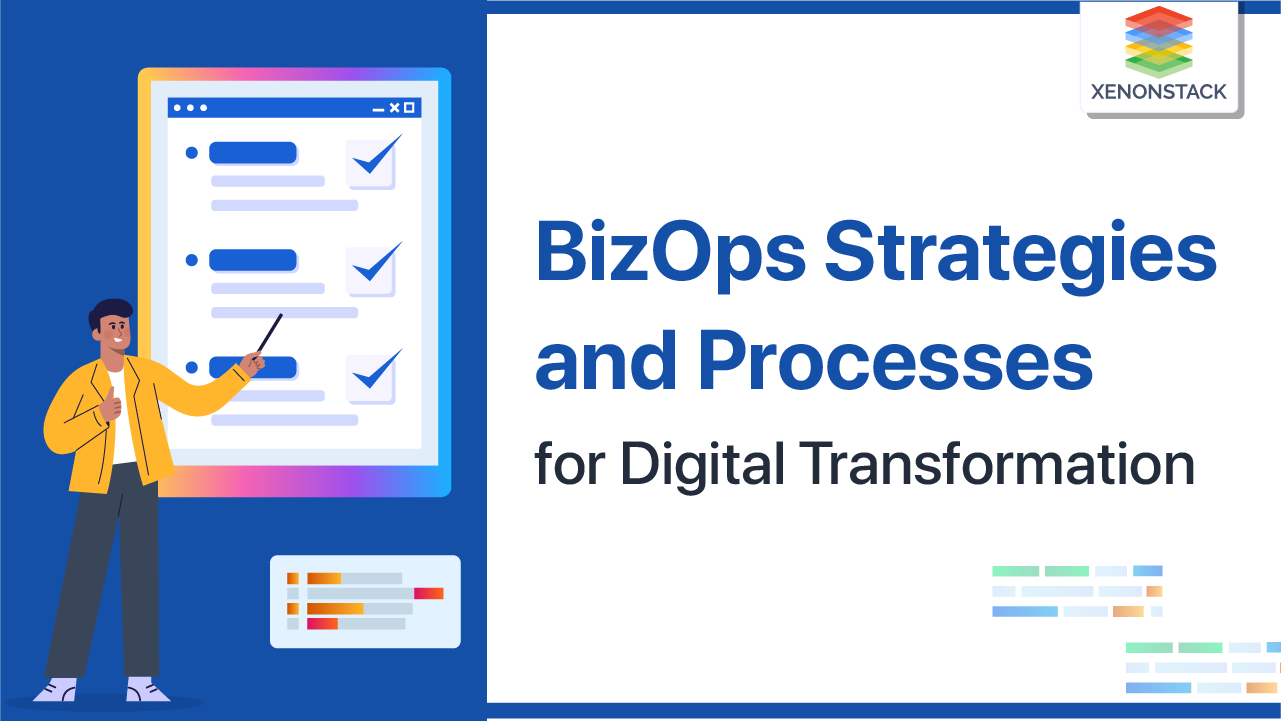 XENONSTACK

BizOps Strategies and Processes
for Digital Transformation